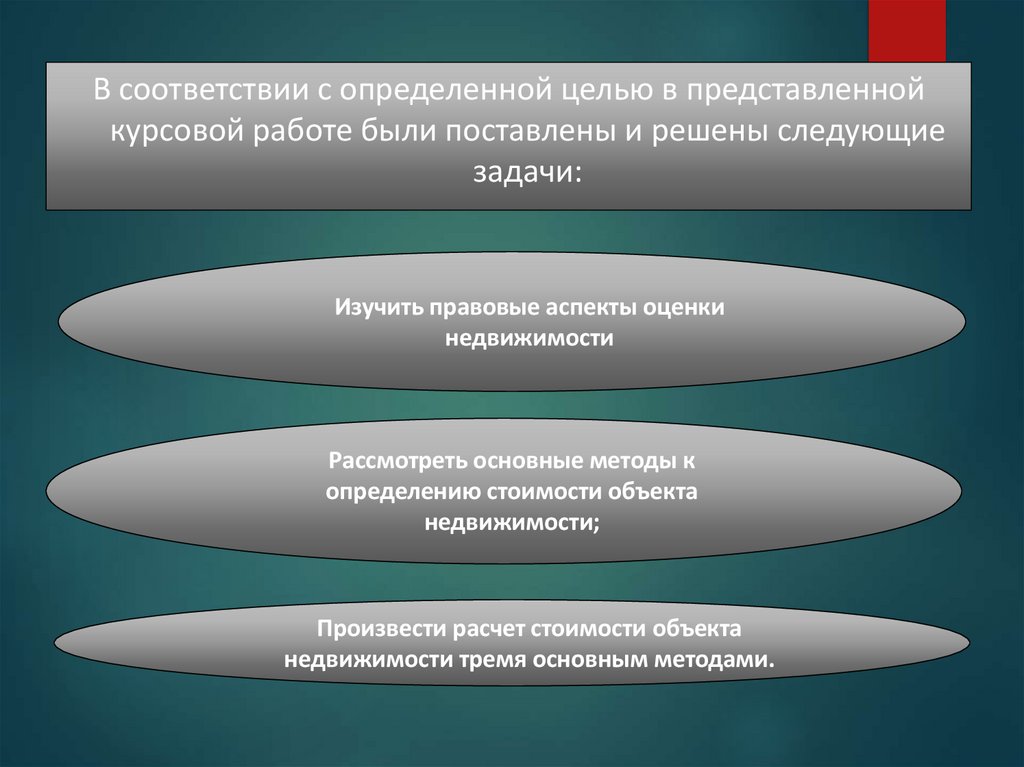 В соответствии с определенной целью в представленной курсовой работе были поставлены и решены следующие задачи:

Изучить правовые аспекты оценки недвижимости

Рассмотреть основные методы к определению стоимости объекта недвижимости;

Произвести расчет стоимости объекта недвижимости тремя основным методами.